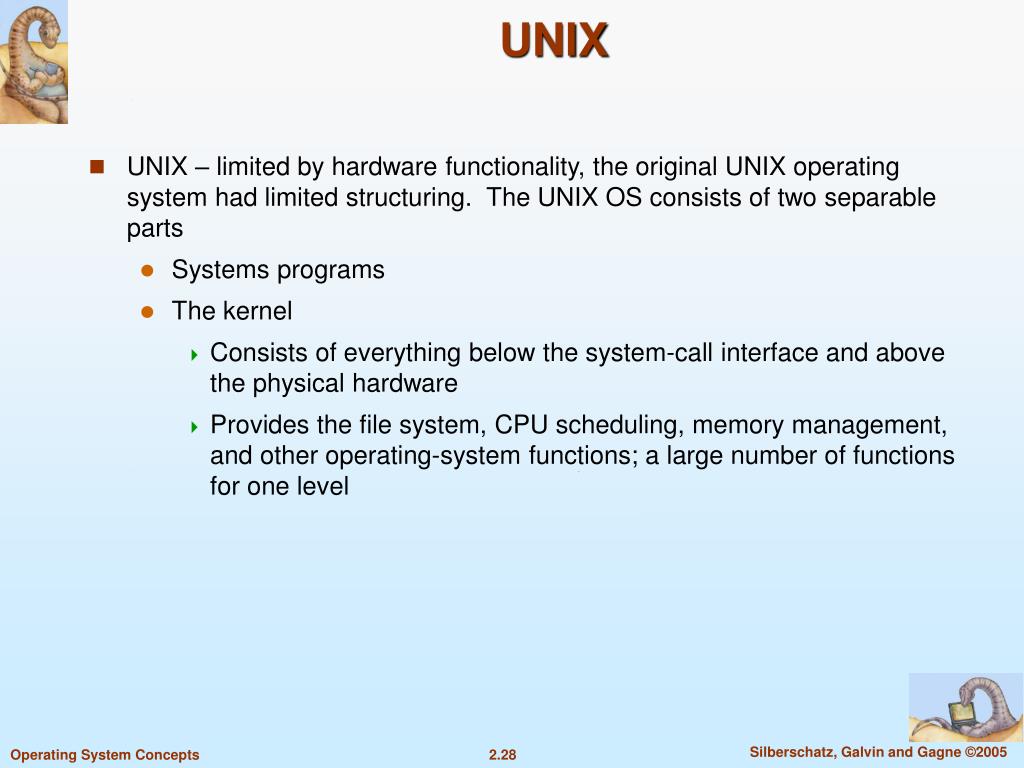 UNIX

UNIX – limited by hardware functionality, the original UNIX operating system had limited structuring. The UNIX OS consists of two separable parts

Systems programs

The kernel

Consists of everything below the system-call interface and above the physical hardware

Provides the file system, CPU scheduling, memory management, and other operating-system functions; a large number of functions for one level

Operating System Concepts

2.28

Silberschatz, Galvin and Gagne ©2005